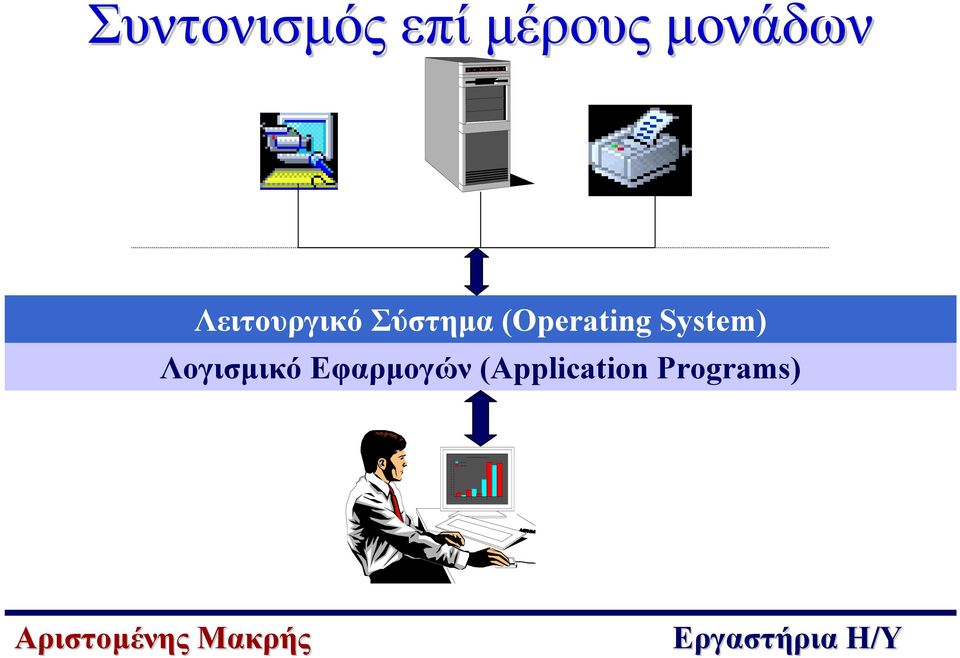 Συντονισμός επί μέρους μονάδων

Λειτουργικό Σύστημα (Operating System)

Λογισμικό Εφαρμογών (Application Programs)

Αριστομένης Μακρής

Εργαστήρια Η/Υ